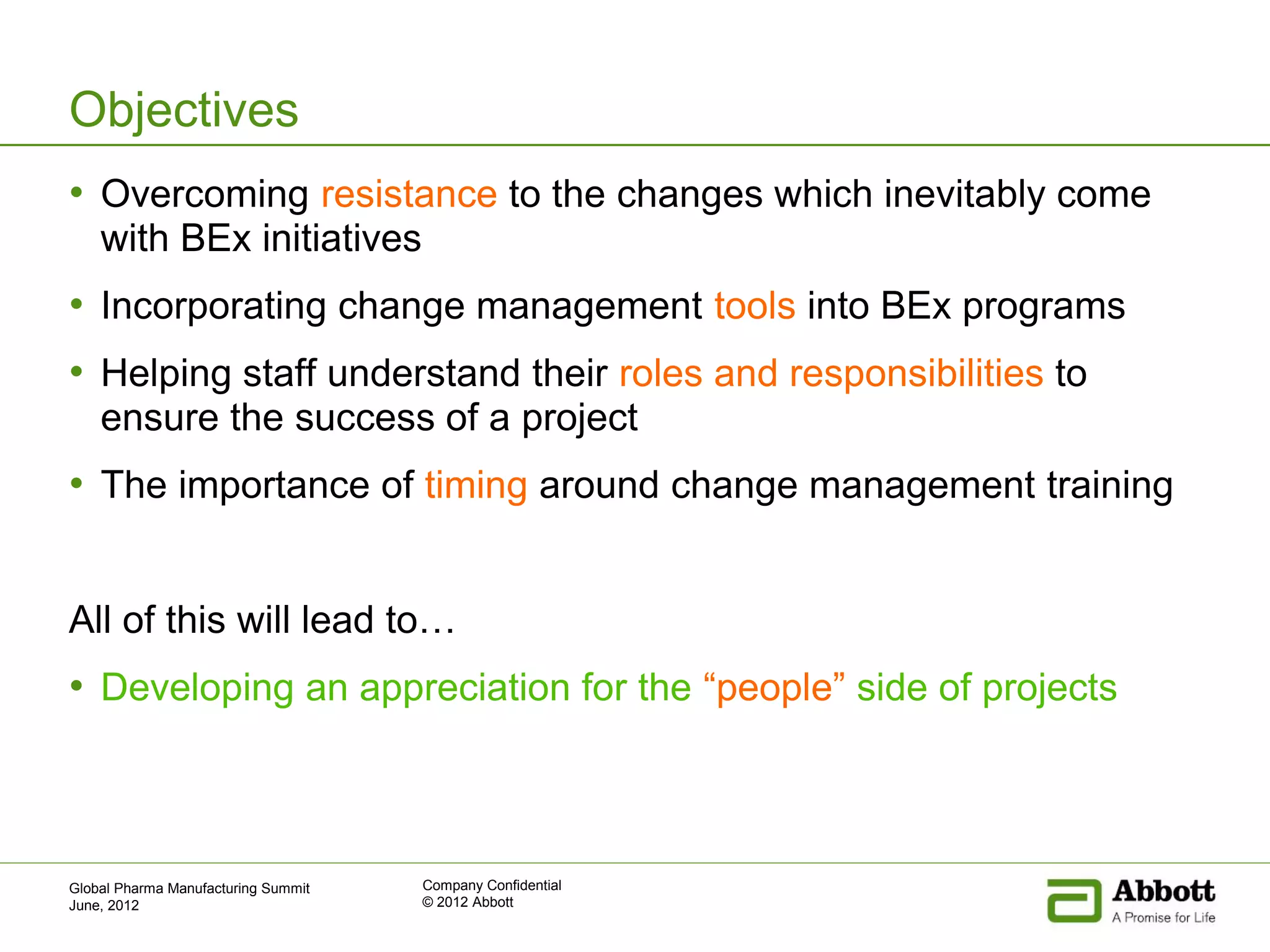 Objectives

• Overcoming resistance to the changes which inevitably come with BEx initiatives

• Incorporating change management tools into BEx programs

• Helping staff understand their roles and responsibilities to ensure the success of a project

• The importance of timing around change management training

All of this will lead to…

• Developing an appreciation for the “people” side of projects

Global Pharma Manufacturing Summit
June, 2012

Company Confidential
© 2012 Abbott

Abbott
A Promise for Life